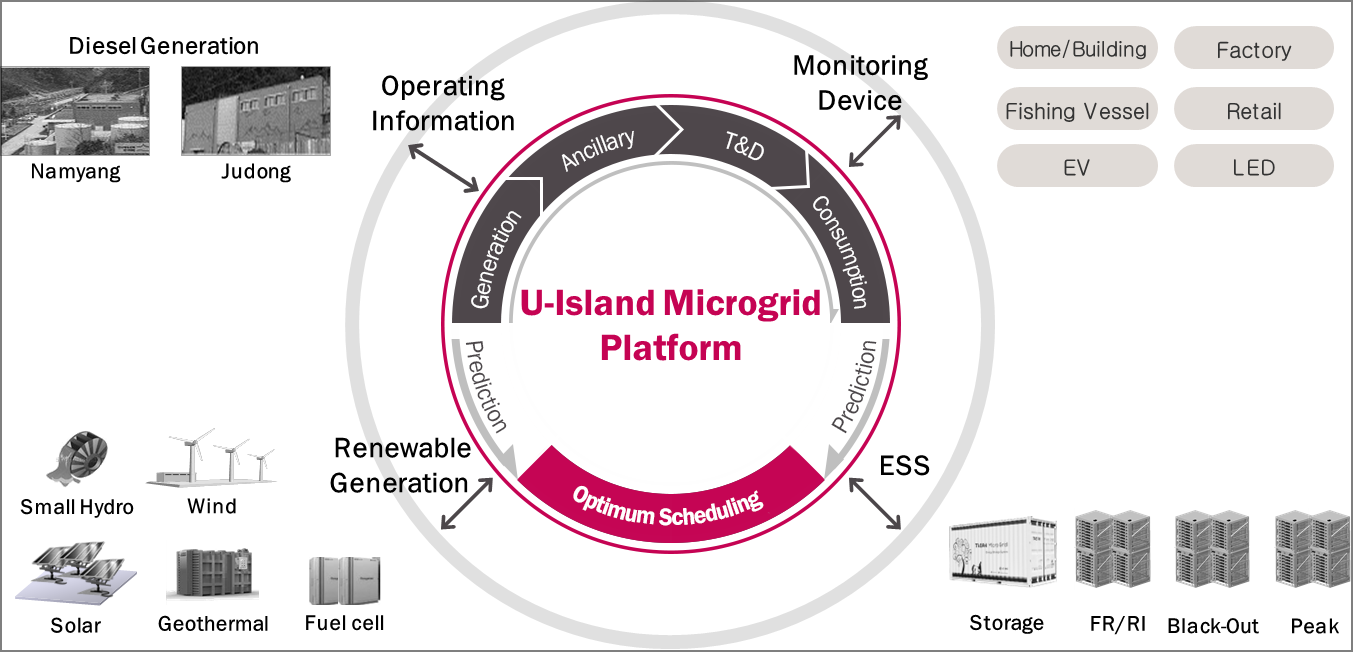 Diesel Generation

Namyang

Judong

Operating Information

Monitoring Device

Home/Building

Factory

Fishing Vessel

Retail

EV

LED

Generation

Ancillary

T&D

Consumption

U-Island Microgrid Platform

Prediction

Prediction

Optimum Scheduling

Renewable Generation

ESS

Small Hydro

Wind

Solar

Geothermal

Fuel cell

Storage

FR/RI

Black-Out

Peak